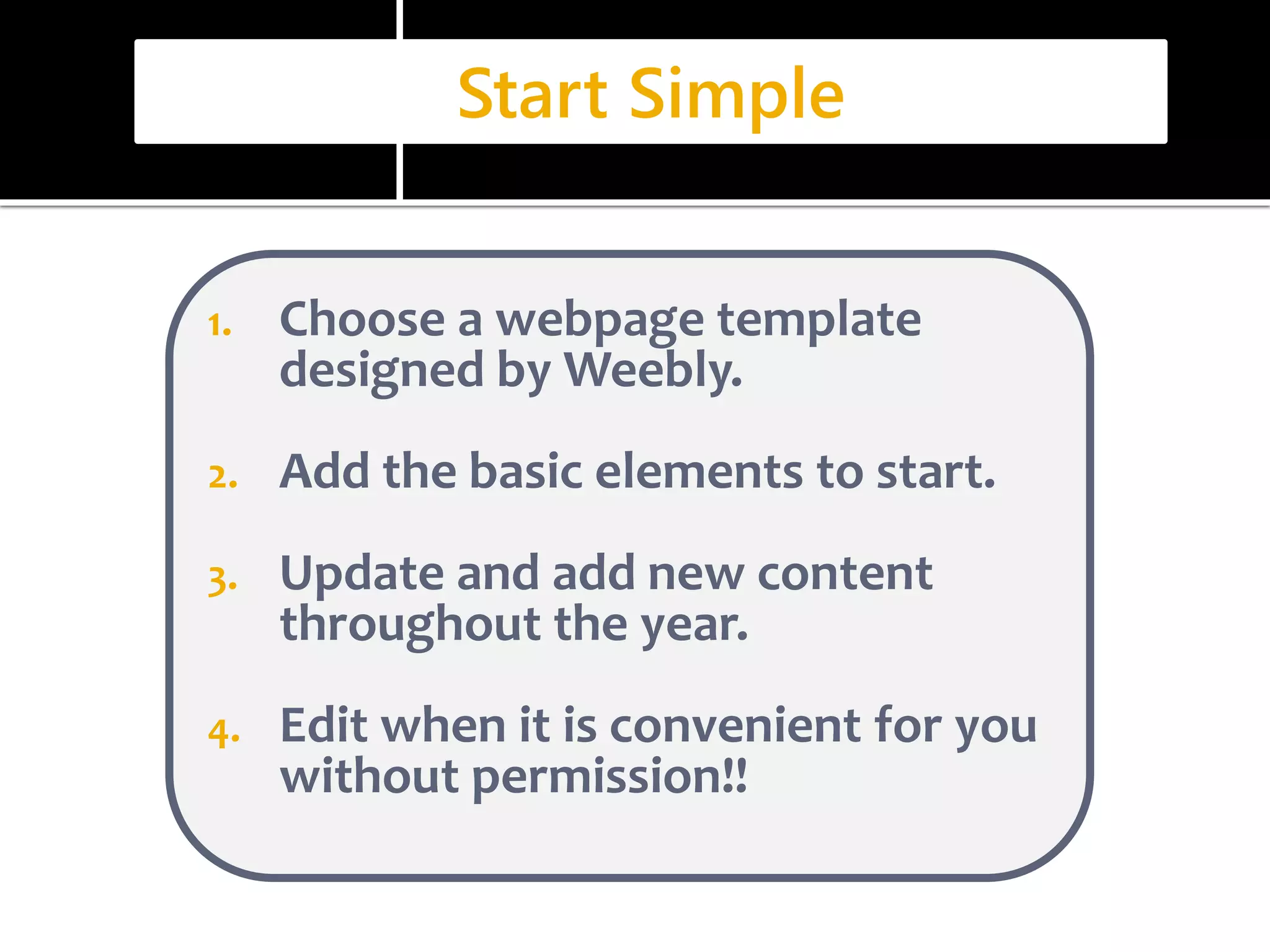 Start Simple

1. Choose a webpage template designed by Weebly.

2. Add the basic elements to start.

3. Update and add new content throughout the year.

4. Edit when it is convenient for you without permission!!